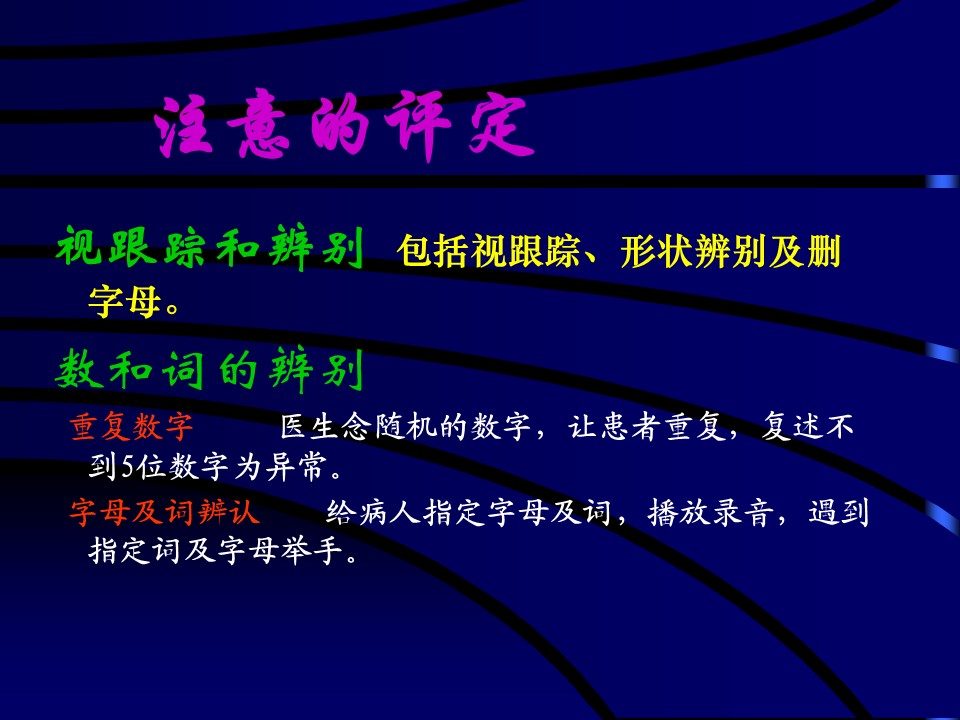 注意的评定

视跟踪和辨别 包括视跟踪、形状辨别及删字母。

数和词的辨别

重复数字 医生念随机的数字，让患者重复，复述不到5位数字为异常。

字母及词辨认 给病人指定字母及词，播放录音，遇到指定词及字母举手。